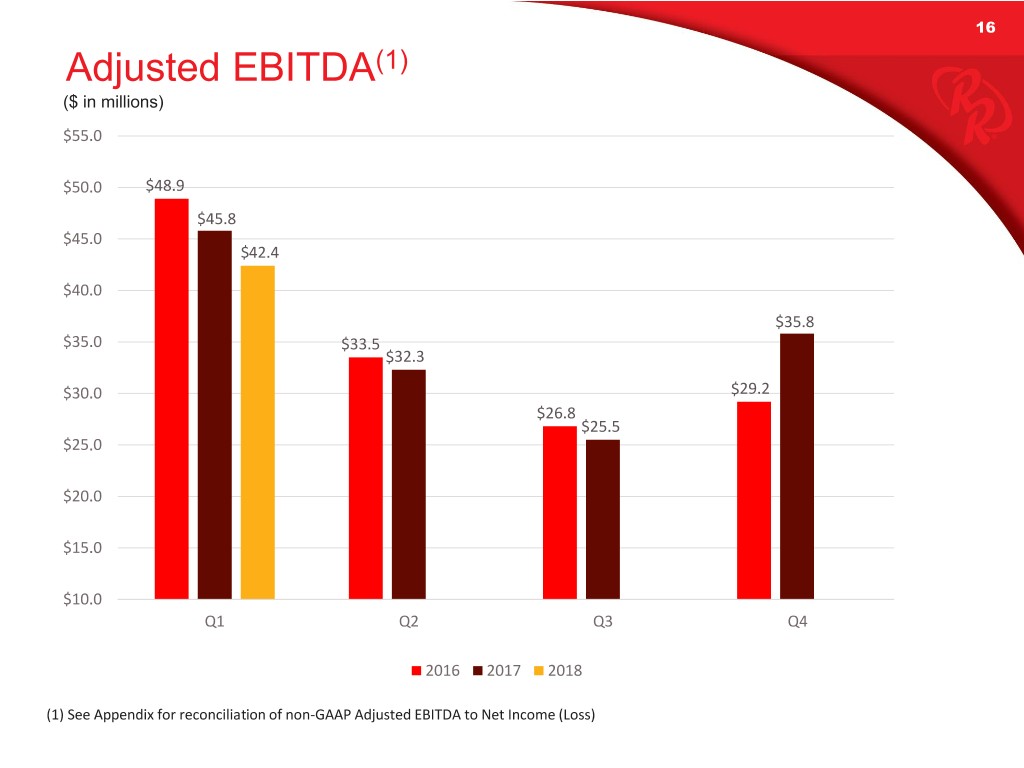 16

Adjusted EBITDA$^{(1)}$

($ in millions)

$55.0
$50.0
$45.0
$40.0
$35.0
$30.0
$25.0
$20.0
$15.0
$10.0

$48.9
$45.8
$42.4
$33.5
$32.3
$26.8
$25.5
$29.2
$35.8

Q1
Q2
Q3
Q4

2016 2017 2018

(1) See Appendix for reconciliation of non-GAAP Adjusted EBITDA to Net Income (Loss)